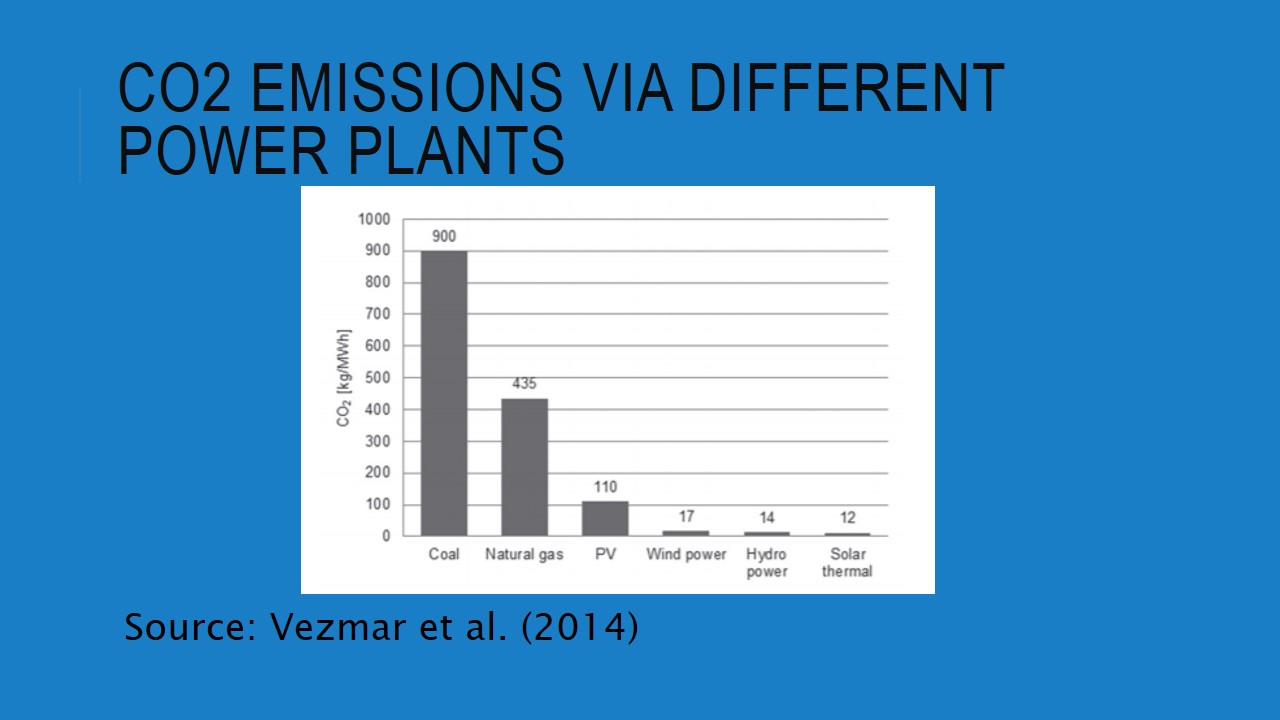 CO2 EMISSIONS VIA DIFFERENT POWER PLANTS

$CO_2$ [kg/MWh]

1000
900
800
700
600
500
400
300
200
100
0

900
435
110
17
14
12

Coal
Natural gas
PV
Wind power
Hydro power
Solar thermal

Source: Vezmar et al. (2014)